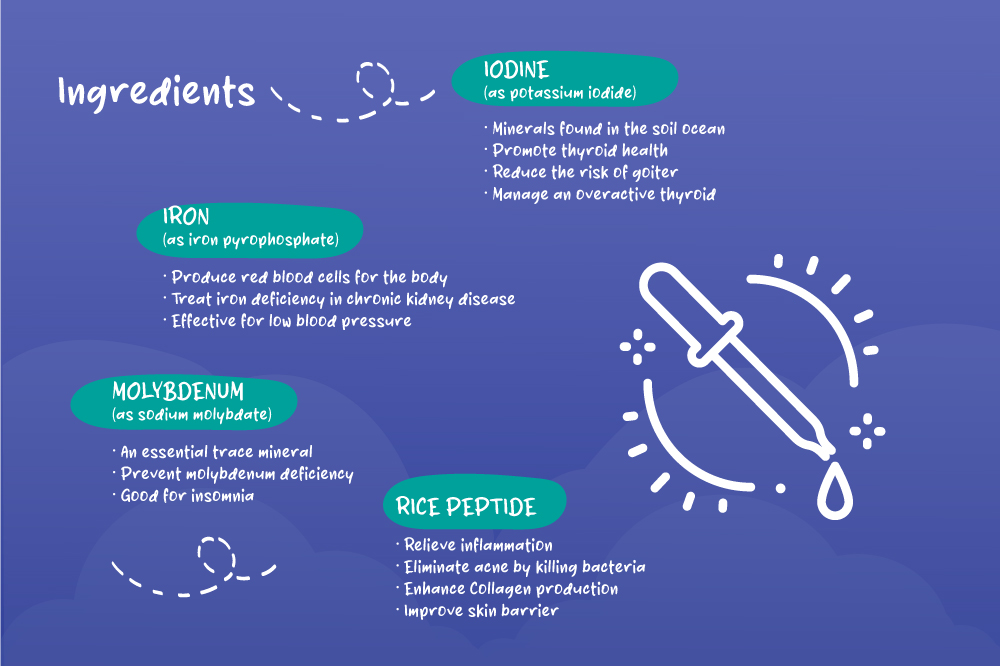 Ingredients

IODINE
(as potassium iodide)

· Minerals found in the soil ocean
· Promote thyroid health
· Reduce the risk of goiter
· Manage an overactive thyroid

IRON
(as iron pyrophosphate)

· Produce red blood cells for the body
· Treat iron deficiency in chronic kidney disease
· Effective for low blood pressure

MOLYBDENUM
(as sodium molybdate)

· An essential trace mineral
· Prevent molybdenum deficiency
· Good for insomnia

RICE PEPTIDE

· Relieve inflammation
· Eliminate acne by killing bacteria
· Enhance Collagen production
· Improve skin barrier